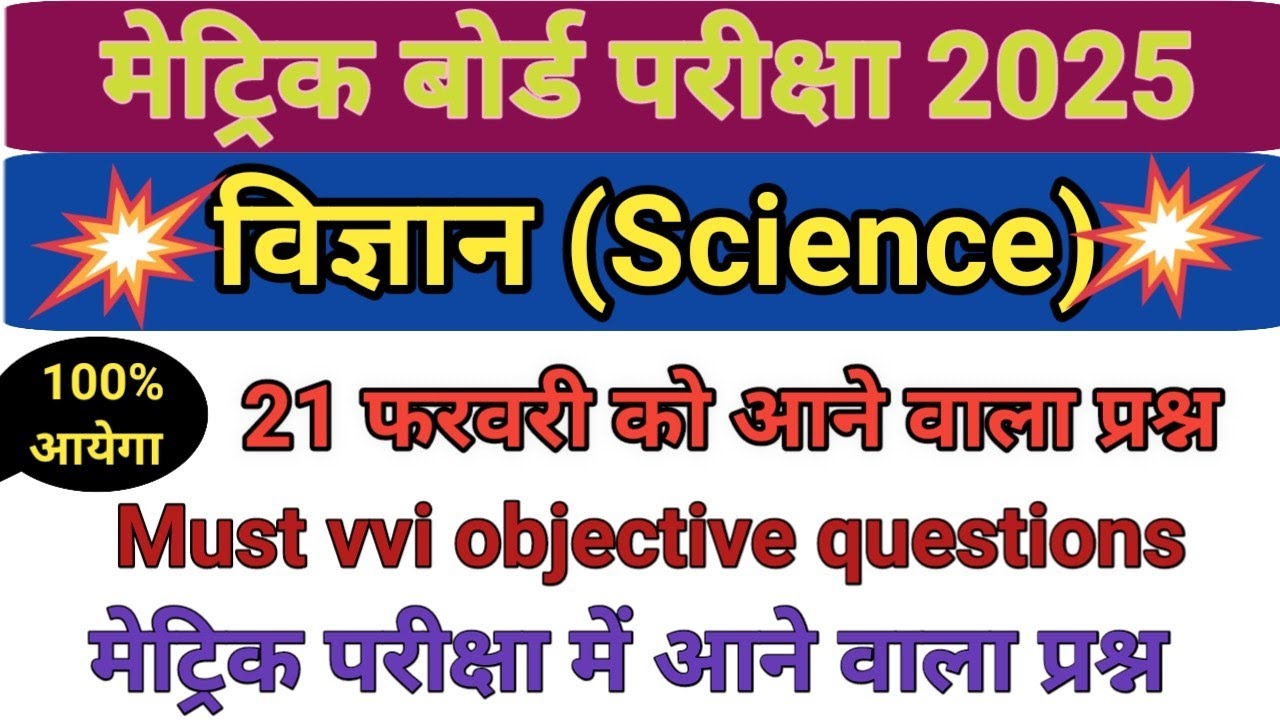 मेट्रिक बोर्ड परीक्षा 2025

विज्ञान (Science)

100% आयेगा

21 फरवरी को आने वाला प्रश्न

Must vvi objective questions

मेट्रिक परीक्षा में आने वाला प्रश्न